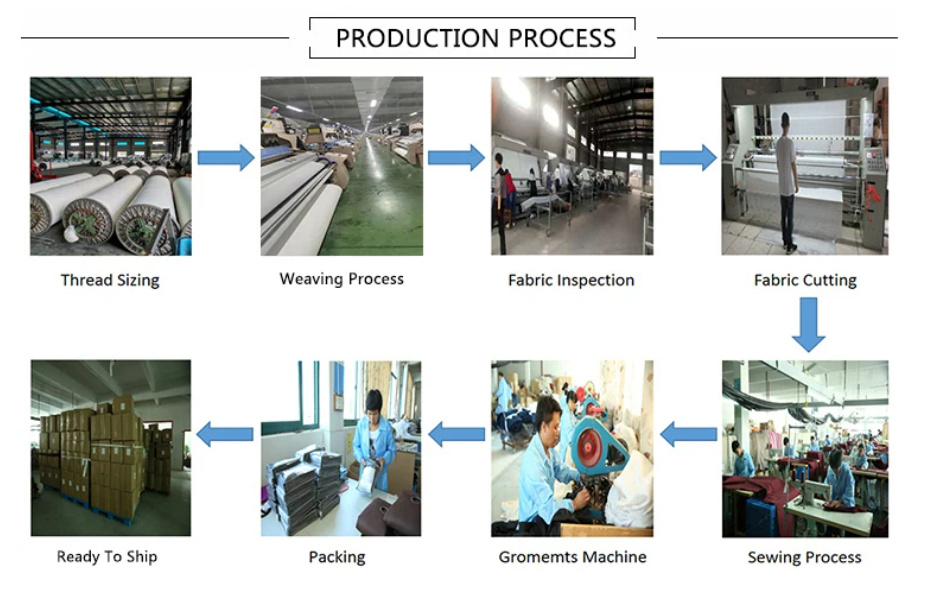 PRODUCTION PROCESS

Thread Sizing

Weaving Process

Fabric Inspection

Fabric Cutting

Sewing Process

Gromemts Machine

Packing

Ready To Ship